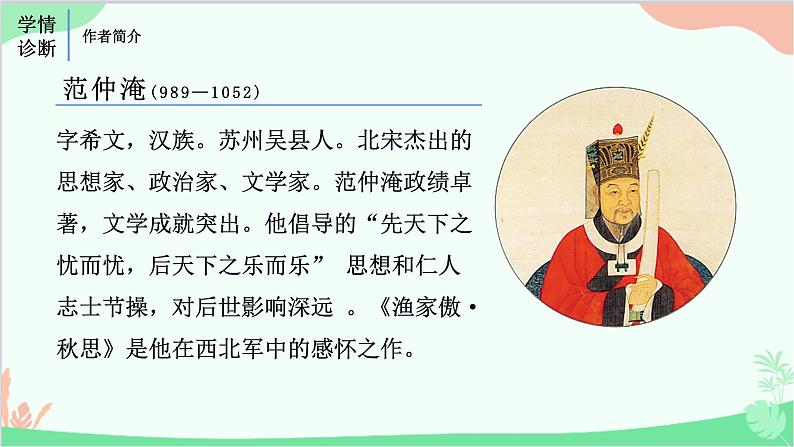 学情诊断

作者简介

范仲淹(989—1052)

字希文，汉族。苏州吴县人。北宋杰出的思想家、政治家、文学家。范仲淹政绩卓著，文学成就突出。他倡导的“先天下之忧而忧，后天下之乐而乐” 思想和仁人志士节操，对后世影响深远 。《渔家傲·秋思》是他在西北军中的感怀之作。